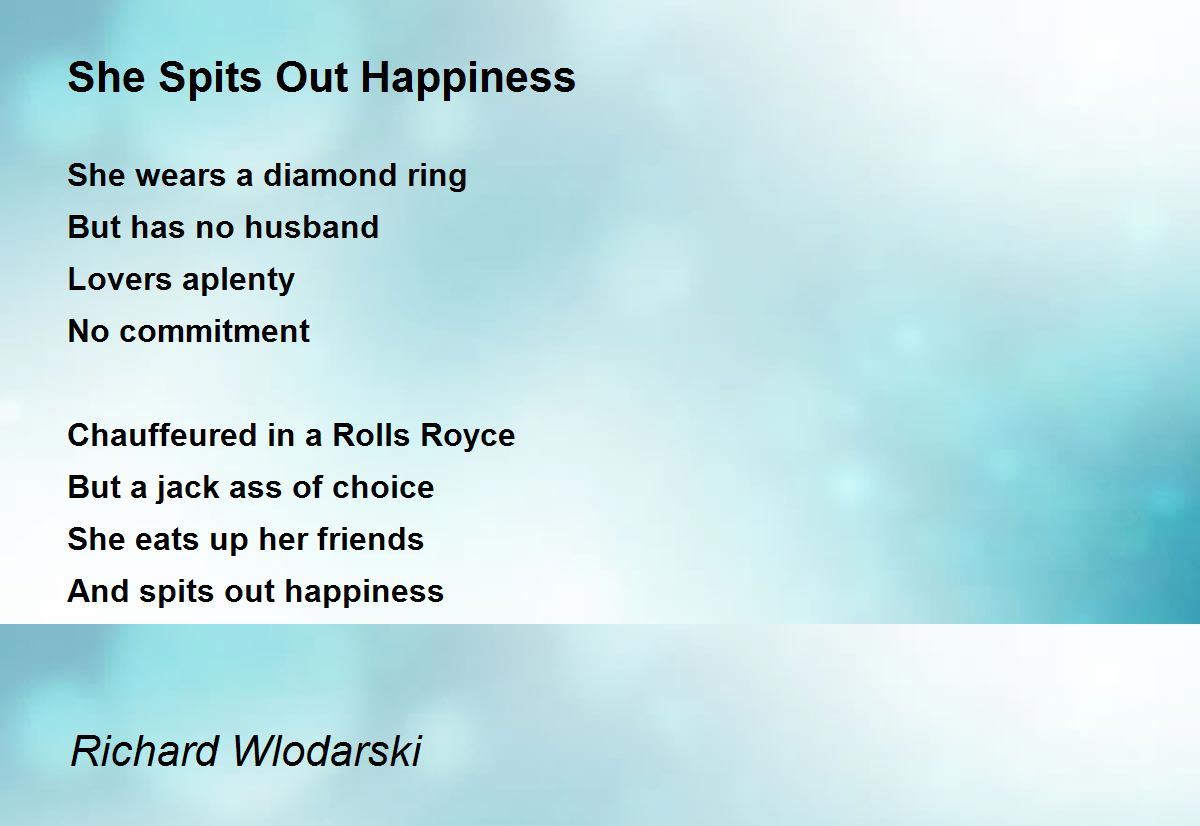 She Spits Out Happiness

She wears a diamond ring
But has no husband
Lovers aplenty
No commitment

Chauffeured in a Rolls Royce
But a jack ass of choice
She eats up her friends
And spits out happiness

Richard Wlodarski